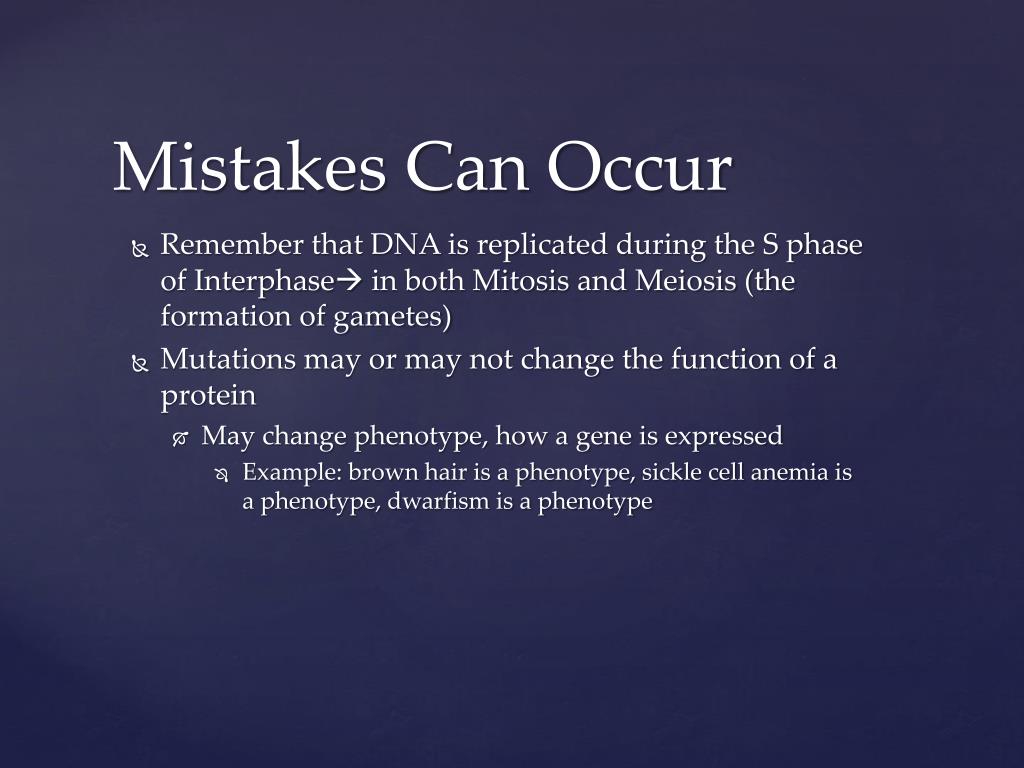 Mistakes Can Occur

Remember that DNA is replicated during the S phase of Interphase→ in both Mitosis and Meiosis (the formation of gametes)

Mutations may or may not change the function of a protein

May change phenotype, how a gene is expressed

Example: brown hair is a phenotype, sickle cell anemia is a phenotype, dwarfism is a phenotype